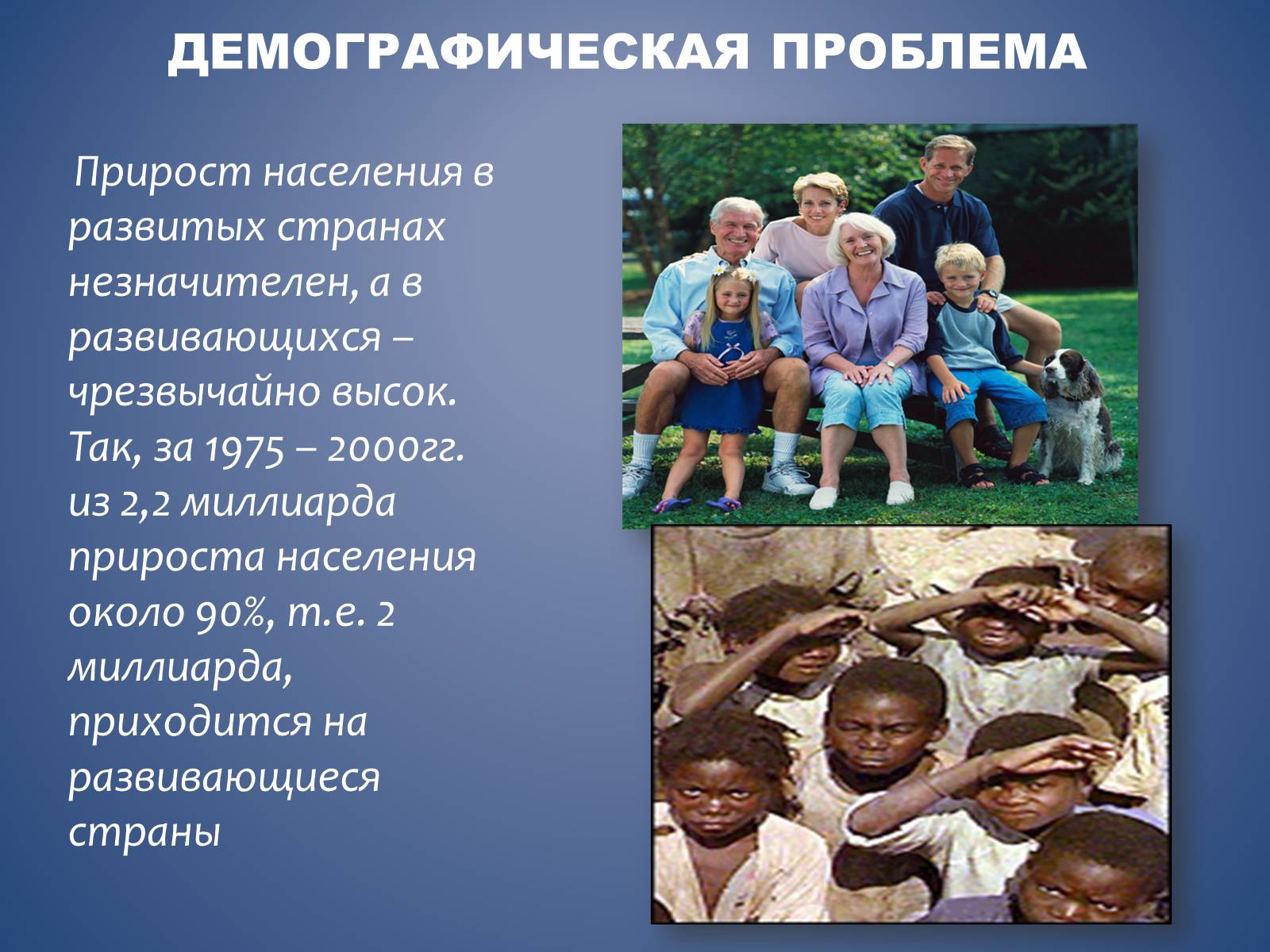 ДЕМОГРАФИЧЕСКАЯ ПРОБЛЕМА

Прирост населения в развитых странах незначителен, а в развивающихся – чрезвычайно высок. Так, за 1975 – 2000гг. из 2,2 миллиарда прироста населения около 90%, т.е. 2 миллиарда, приходится на развивающиеся страны